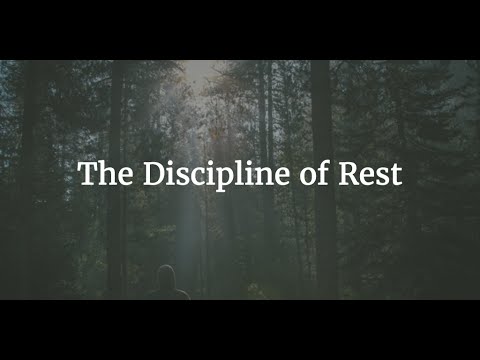 The Discipline of Rest